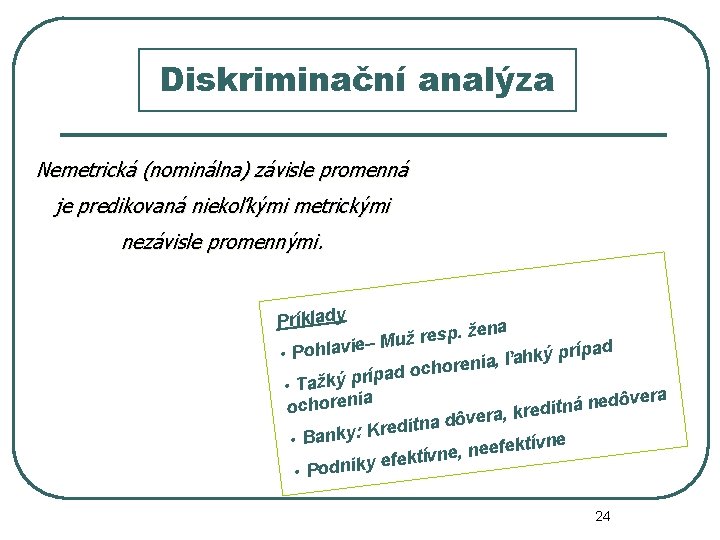 Diskriminační analýza

Nemetrická (nominálna) závisle promenná je predikovaná niekoľkými metrickými nezávisle promennými.

Príklady
• Pohlavie-- Muž resp. žena
• Tažký prípad ochorenia, ľahký prípad ochorenia
• Banky: Kreditna dôvera, kreditná nedôvera
• Podniky efektívne, neefektívne

24